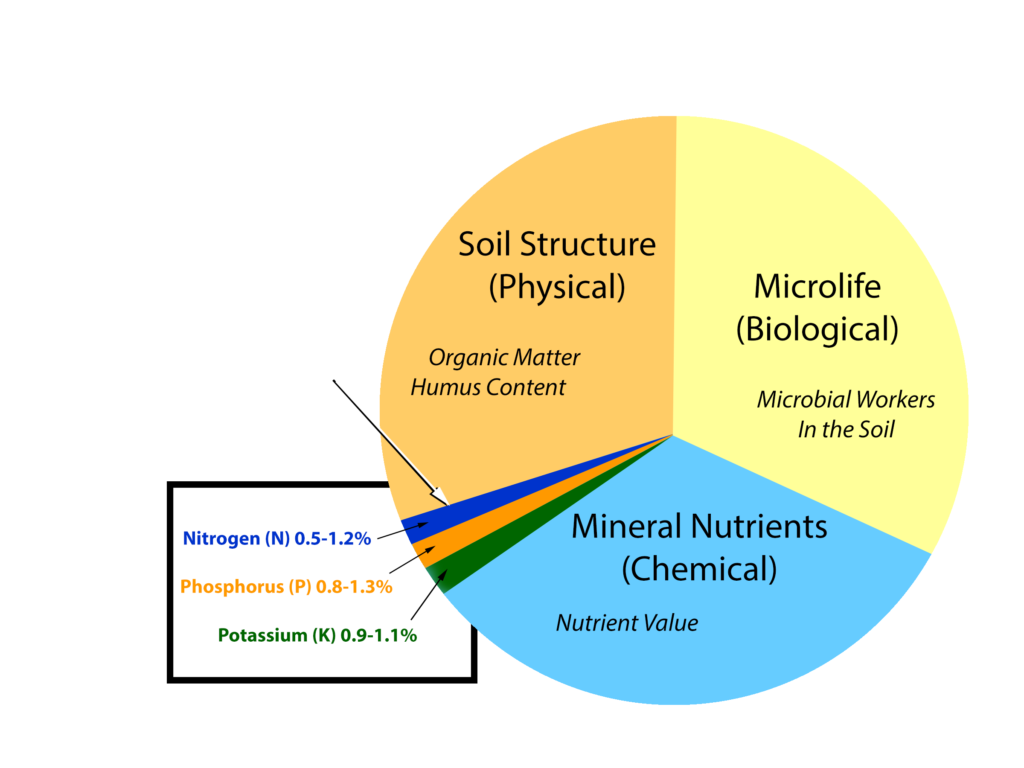 Soil Structure (Physical)

Organic Matter
Humus Content

Microlife (Biological)

Microbial Workers
In the Soil

Mineral Nutrients (Chemical)

Nutrient Value

Nitrogen (N) 0.5-1.2%

Phosphorus (P) 0.8-1.3%

Potassium (K) 0.9-1.1%